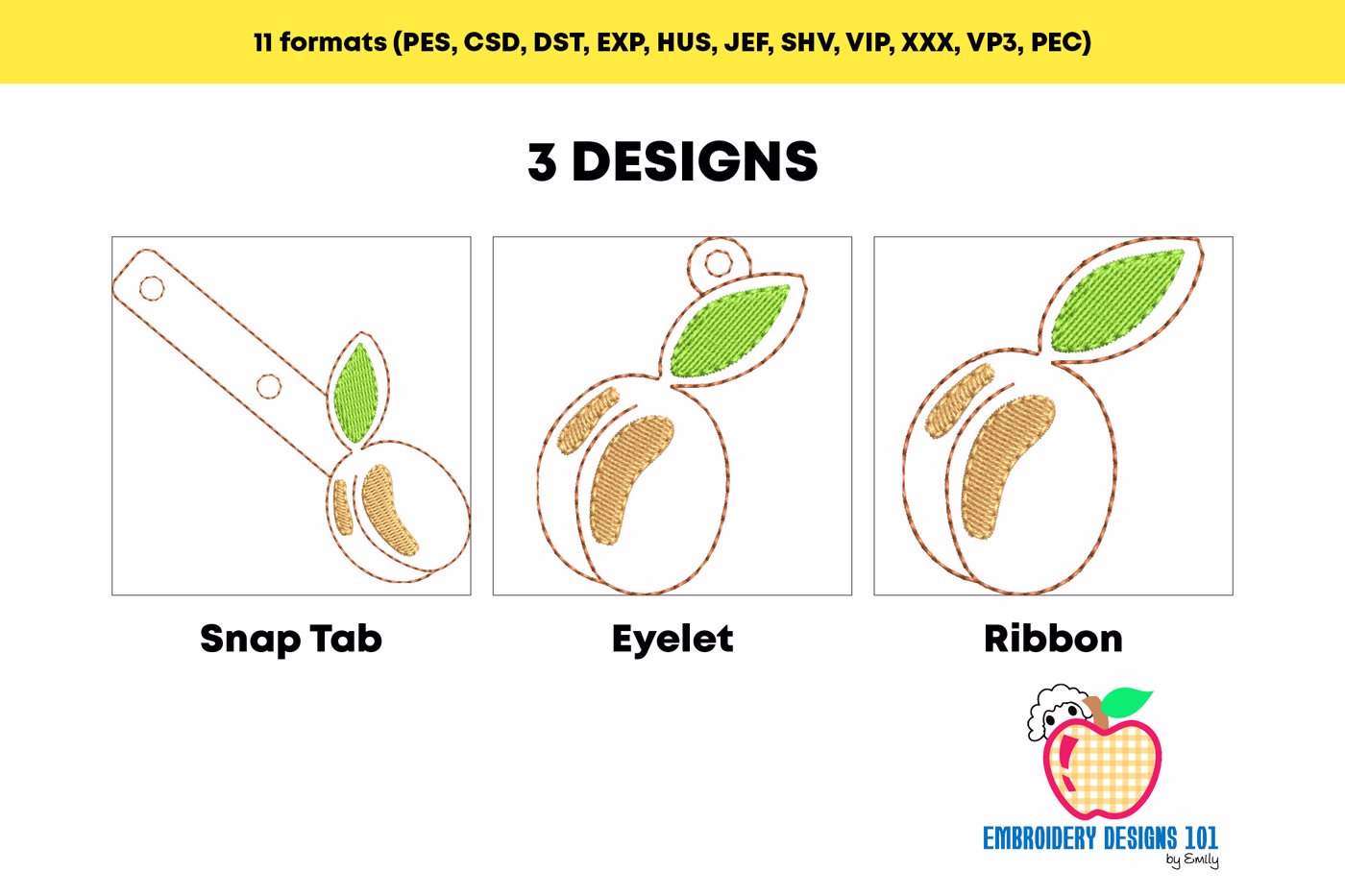 11 formats (PES, CSD, DST, EXP, HUS, JEF, SHV, VIP, XXX, VP3, PEC)

3 DESIGNS

Snap Tab

Eyelet

Ribbon

EMBROIDERY DESIGNS 101
by Emily